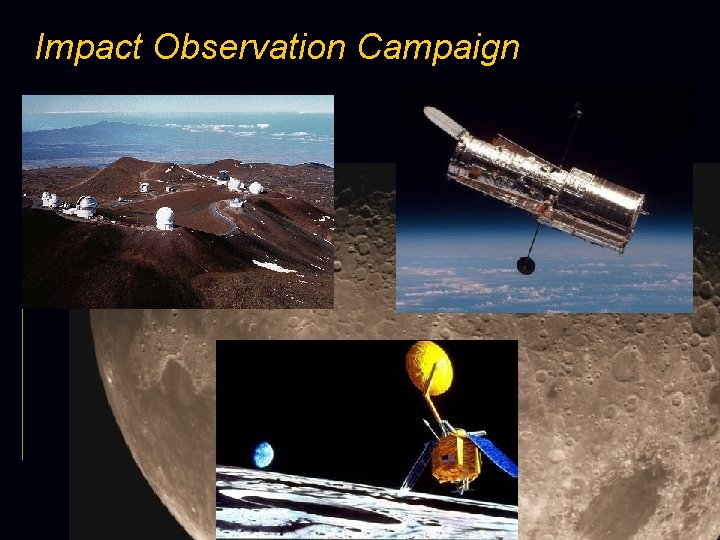 Impact Observation Campaign